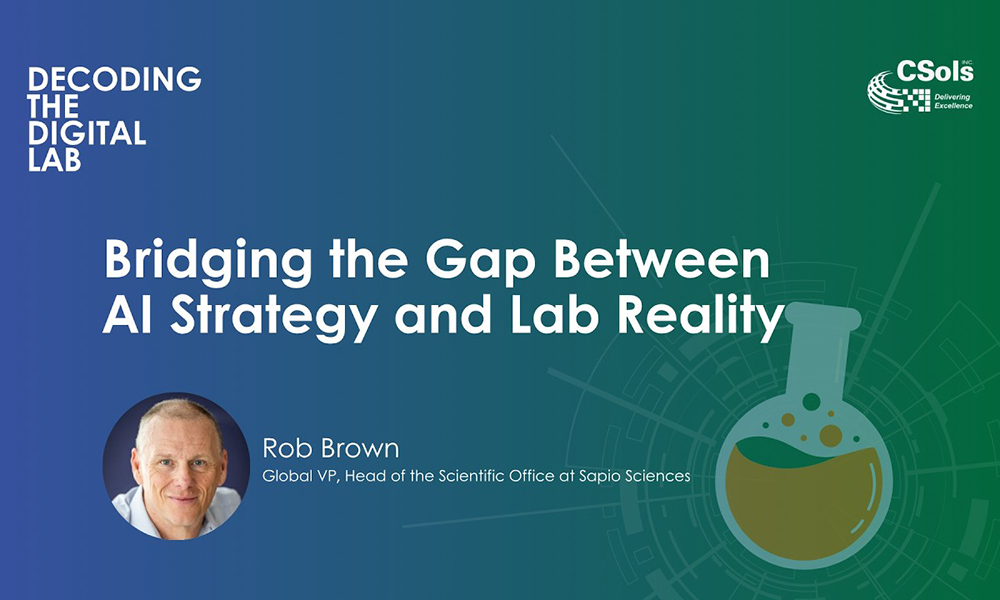 DECODING THE DIGITAL LAB

CSols INC.
Delivering Excellence

Bridging the Gap Between AI Strategy and Lab Reality

Rob Brown
Global VP, Head of the Scientific Office at Sapio Sciences